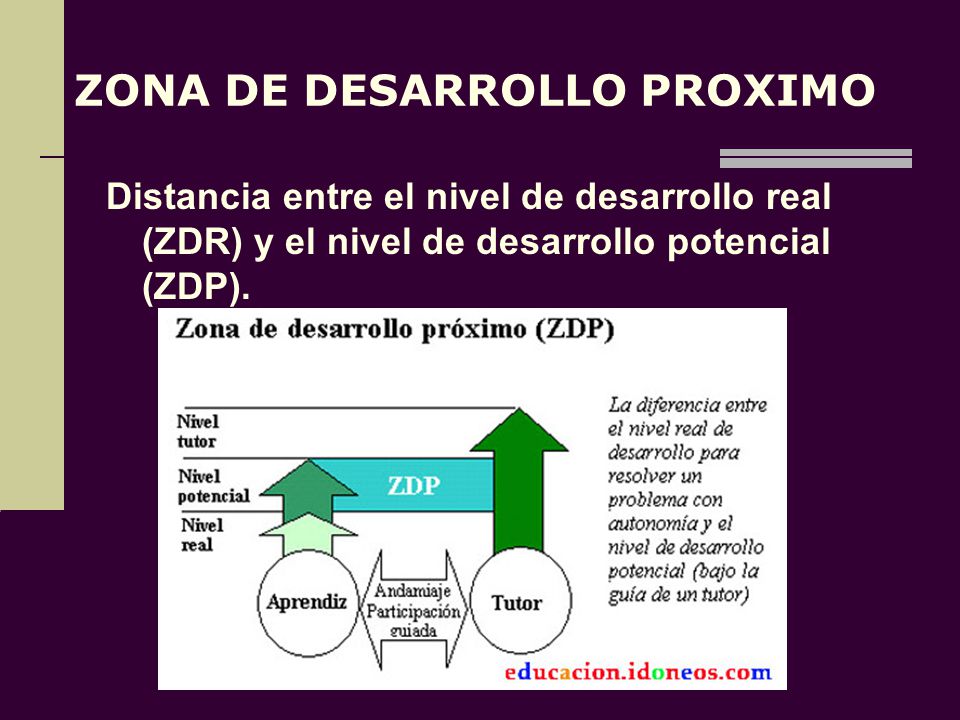 ZONA DE DESARROLLO PROXIMO

Distancia entre el nivel de desarrollo real (ZDR) y el nivel de desarrollo potencial (ZDP).

Zona de desarrollo próximo (ZDP)

Nivel tutor

Nivel potencial

Nivel real

ZDP

Aprendiz

Andamiaje Participación guiada

Tutor

La diferencia entre el nivel real de desarrollo para resolver un problema con autonomía y el nivel de desarrollo potencial (bajo la guía de un tutor)

educacion.idoneos.com